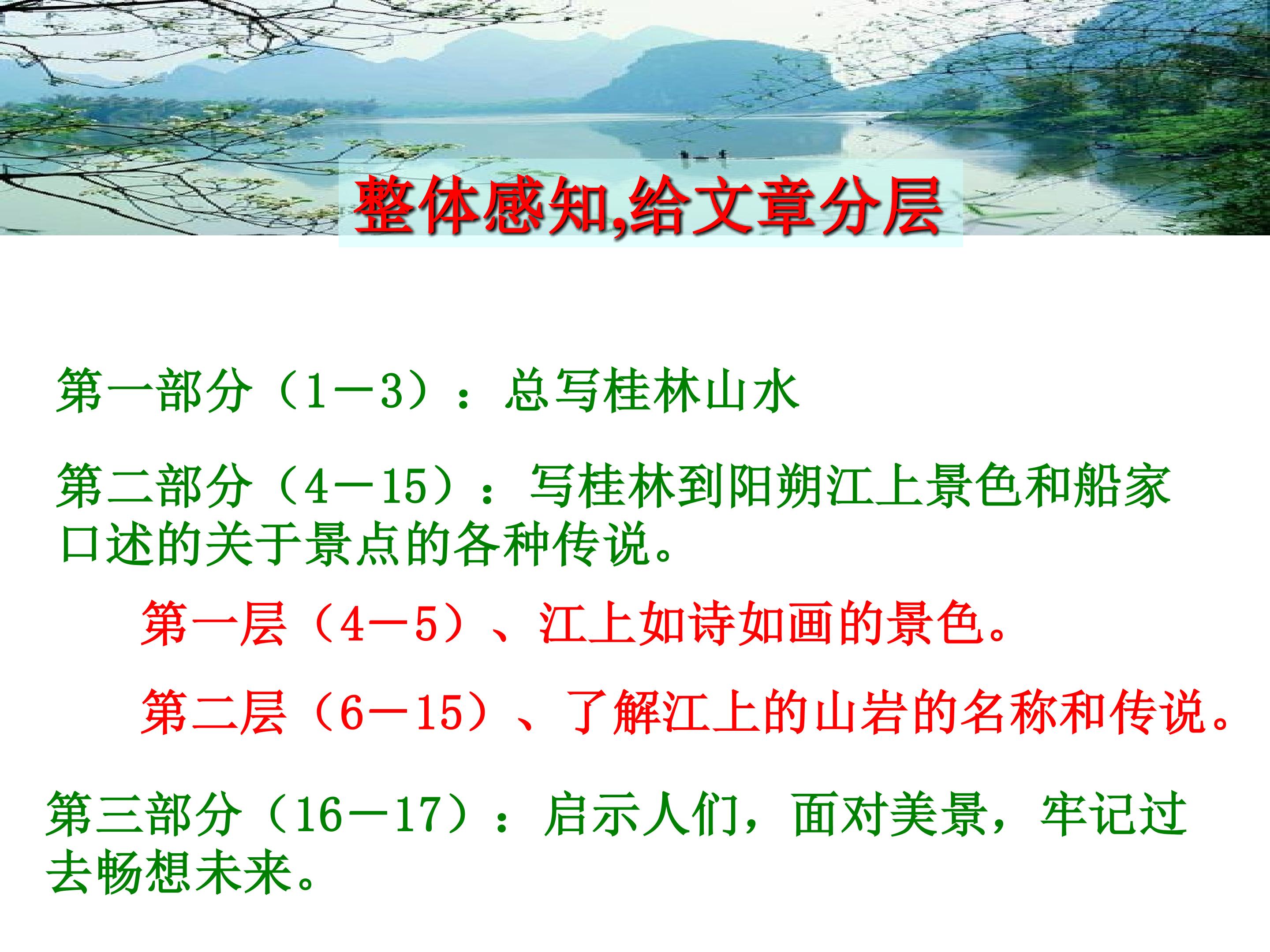 整体感知,给文章分层

第一部分（1—3）：总写桂林山水

第二部分（4—15）：写桂林到阳朔江上景色和船家口述的关于景点的各种传说。

第一层（4—5）、江上如诗如画的景色。

第二层（6—15）、了解江上的山岩的名称和传说。

第三部分（16—17）：启示人们，面对美景，牢记过去畅想未来。